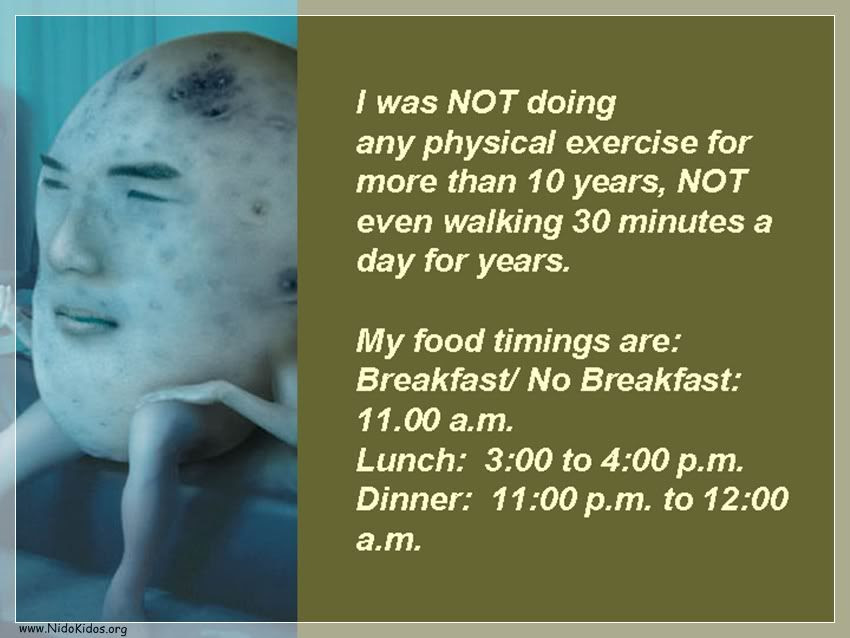 I was NOT doing any physical exercise for more than 10 years, NOT even walking 30 minutes a day for years.

My food timings are:
Breakfast/ No Breakfast: 11.00 a.m.
Lunch: 3:00 to 4:00 p.m.
Dinner: 11:00 p.m. to 12:00 a.m.

www.NidoKidos.org